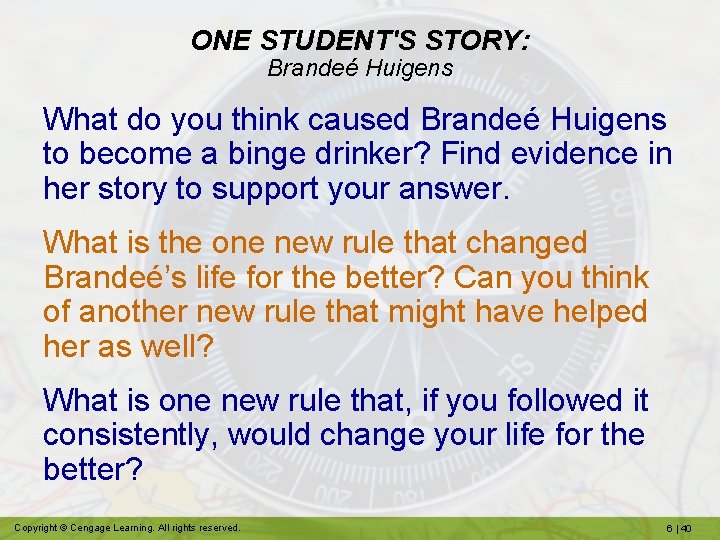 ONE STUDENT'S STORY:
Brandeé Huigens

What do you think caused Brandeé Huigens to become a binge drinker? Find evidence in her story to support your answer.

What is the one new rule that changed Brandeé's life for the better? Can you think of another new rule that might have helped her as well?

What is one new rule that, if you followed it consistently, would change your life for the better?

Copyright © Cengage Learning. All rights reserved.

6 | 40